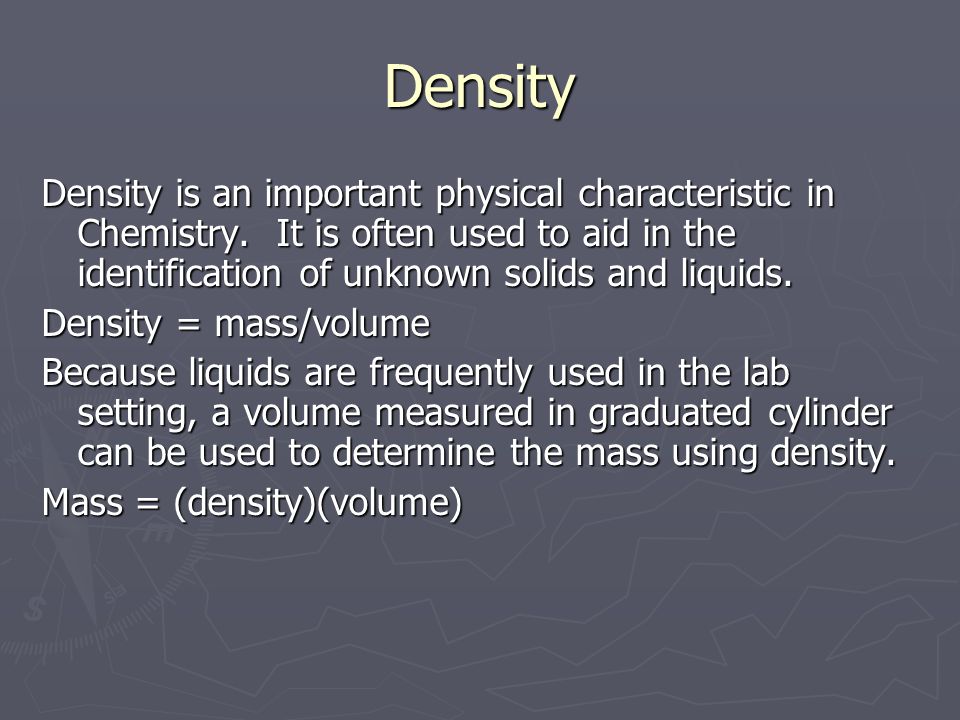 Density

Density is an important physical characteristic in Chemistry. It is often used to aid in the identification of unknown solids and liquids.

Density = mass/volume

Because liquids are frequently used in the lab setting, a volume measured in graduated cylinder can be used to determine the mass using density.

Mass = (density)(volume)